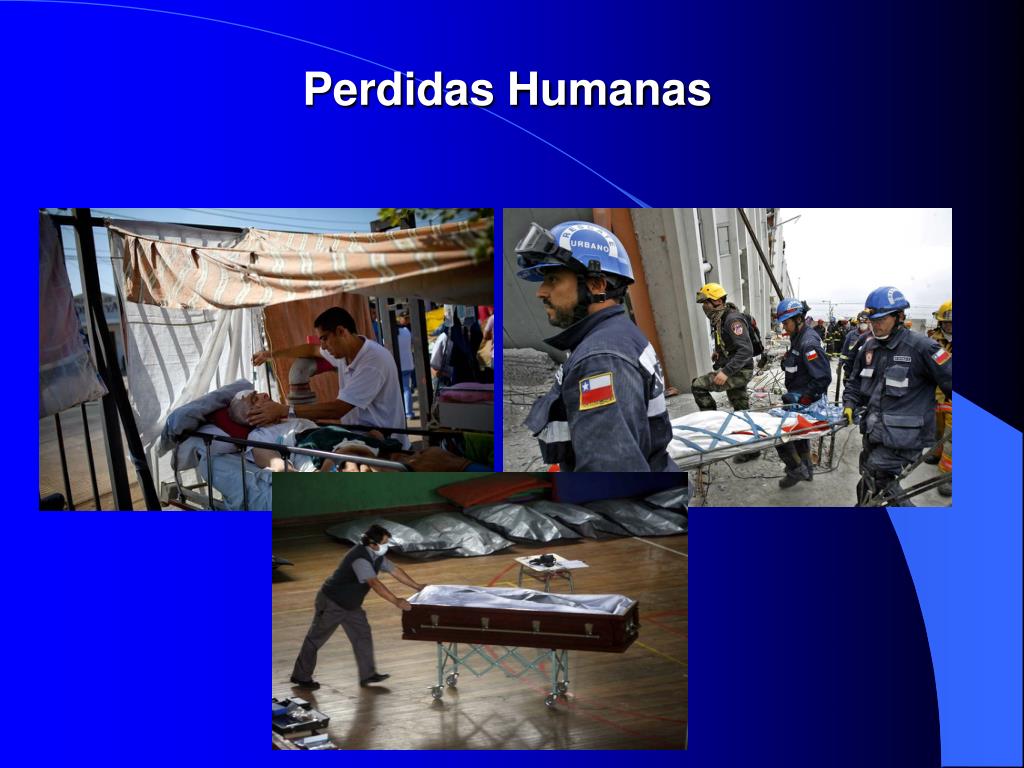 Perdidas Humanas

URBANO